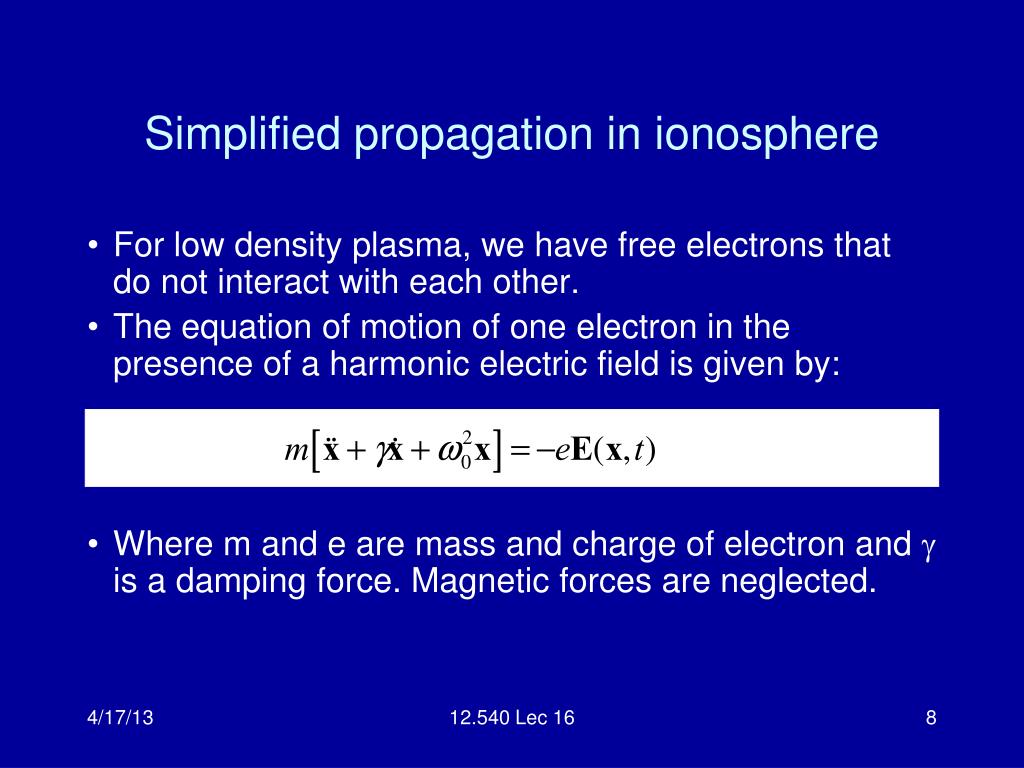 Simplified propagation in ionosphere

• For low density plasma, we have free electrons that do not interact with each other.
• The equation of motion of one electron in the presence of a harmonic electric field is given by:

$m\left[\ddot{\mathbf{x}} + \gamma\dot{\mathbf{x}} + \omega_0^2\mathbf{x}\right] = -e\mathbf{E}(\mathbf{x},t)$

• Where m and e are mass and charge of electron and $\gamma$ is a damping force. Magnetic forces are neglected.

4/17/13

12.540 Lec 16

8